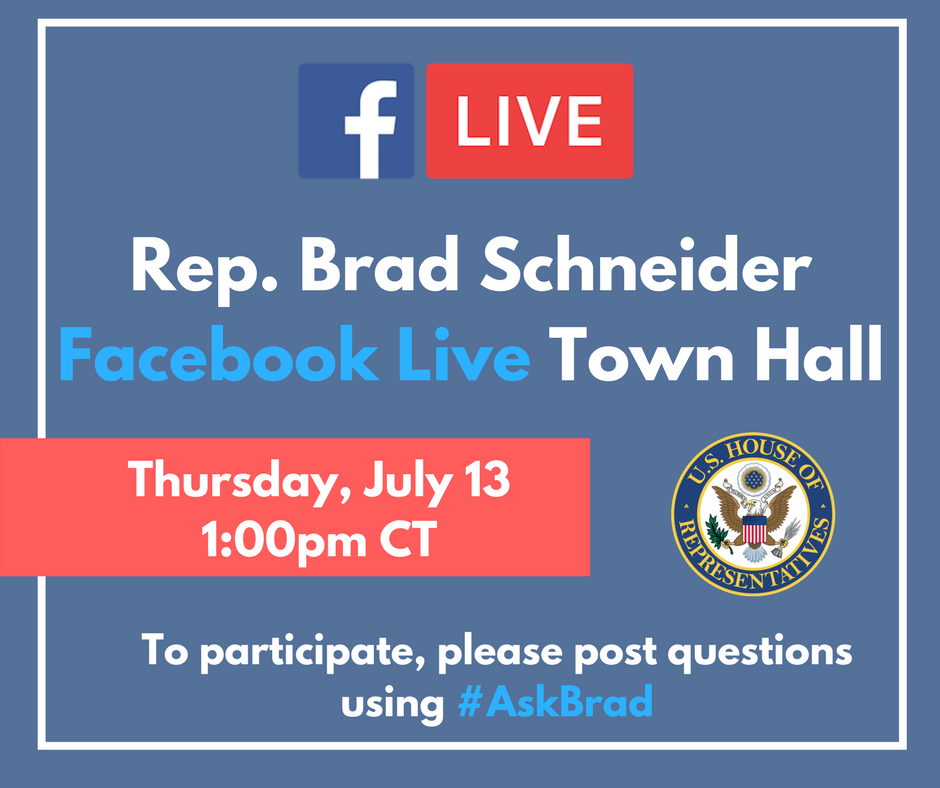 f LIVE

Rep. Brad Schneider
Facebook Live Town Hall

Thursday, July 13
1:00pm CT

U.S. HOUSE OF REPRESENTATIVES

To participate, please post questions using #AskBrad